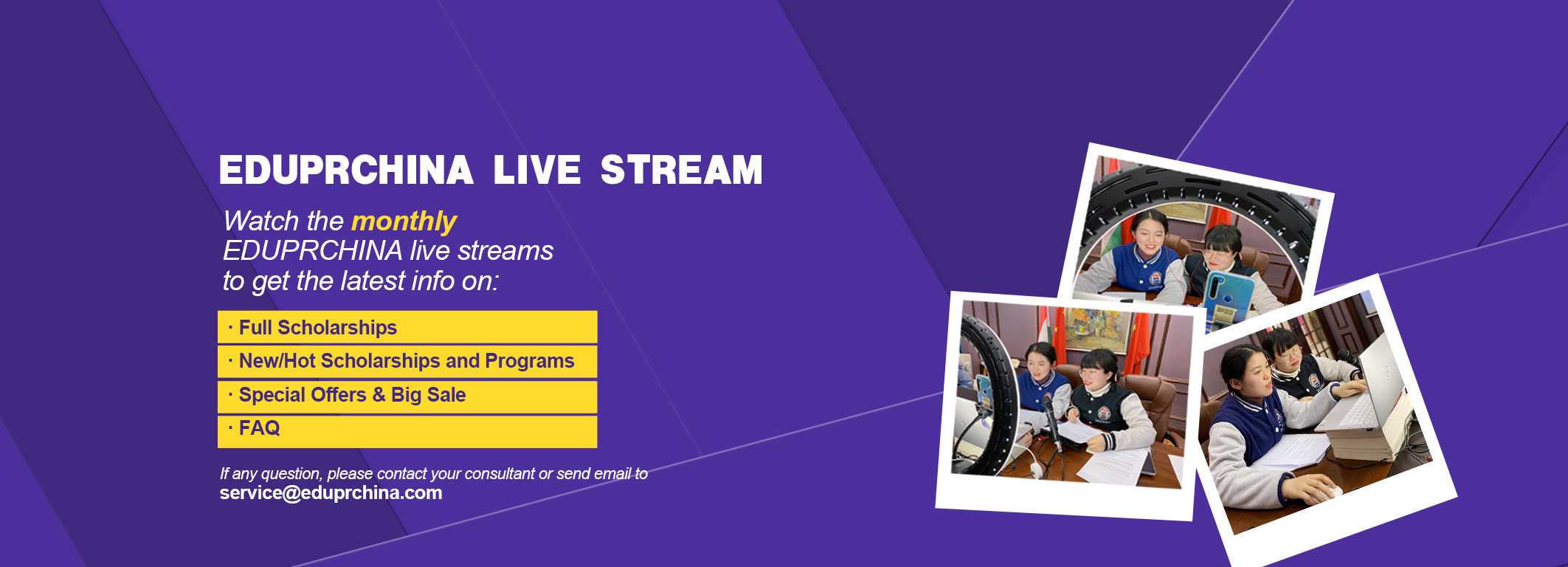 EDUPRCHINA LIVE STREAM

Watch the monthly EDUPRCHINA live streams to get the latest info on:

· Full Scholarships
· New/Hot Scholarships and Programs
· Special Offers & Big Sale
· FAQ

If any question, please contact your consultant or send email to
service@eduprchina.com